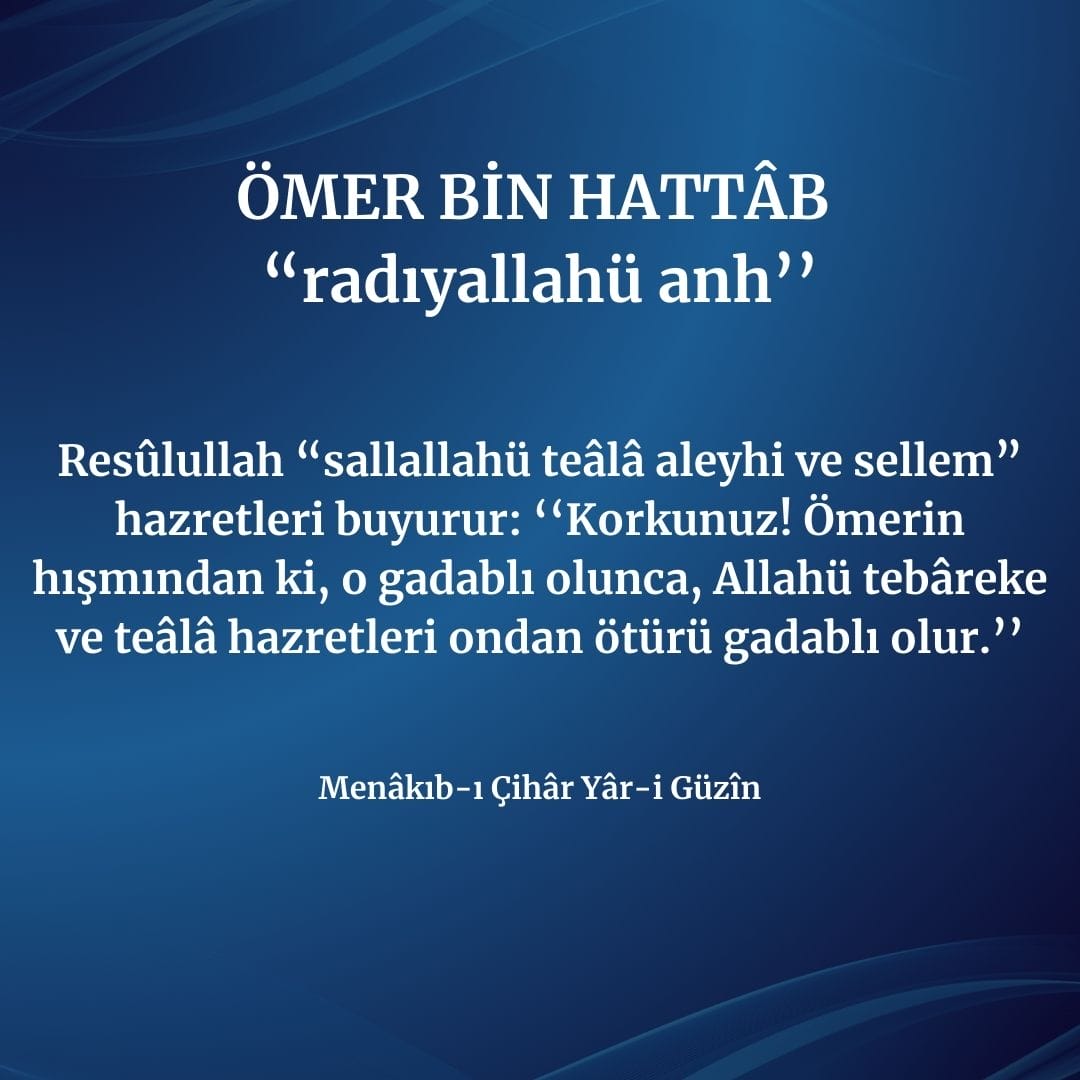 ÖMER BİN HATTÂB
“radıyallahü anh’’

Resûlullah “sallallahü teâlâ aleyhi ve sellem” hazretleri buyurur: ‘‘Korkunuz! Ömerin hışmından ki, o gadablı olunca, Allahü tebâreke ve teâlâ hazretleri ondan ötürü gadablı olur.’’

Menâkıb-ı Çihâr Yâr-i Güzîn